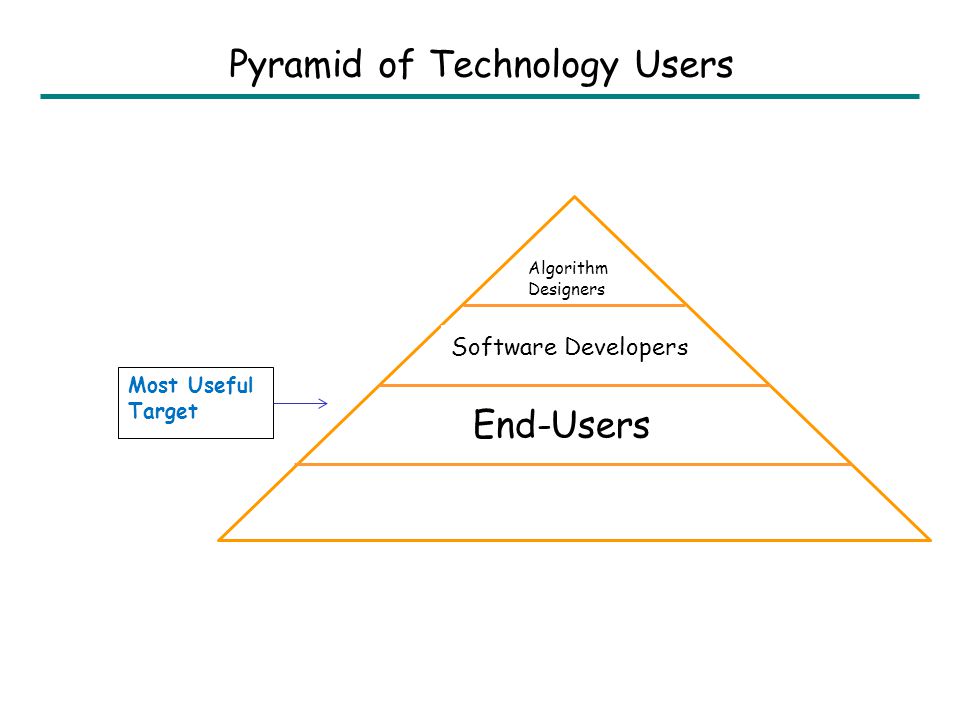 Pyramid of Technology Users

Algorithm Designers

Software Developers

Most Useful Target

End-Users